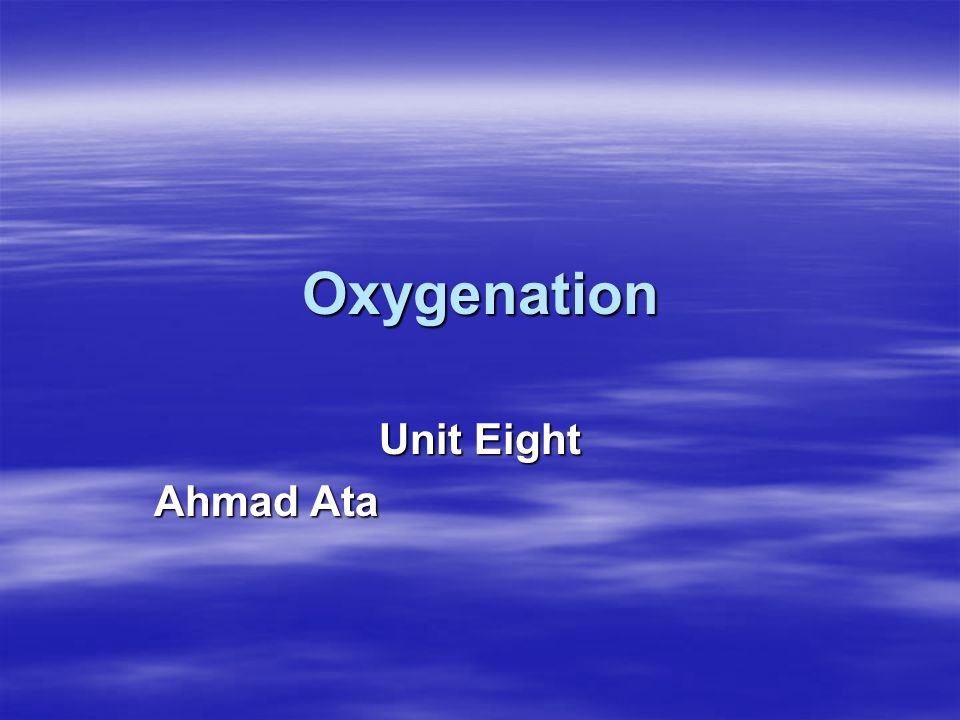 Oxygenation

Unit Eight

Ahmad Ata